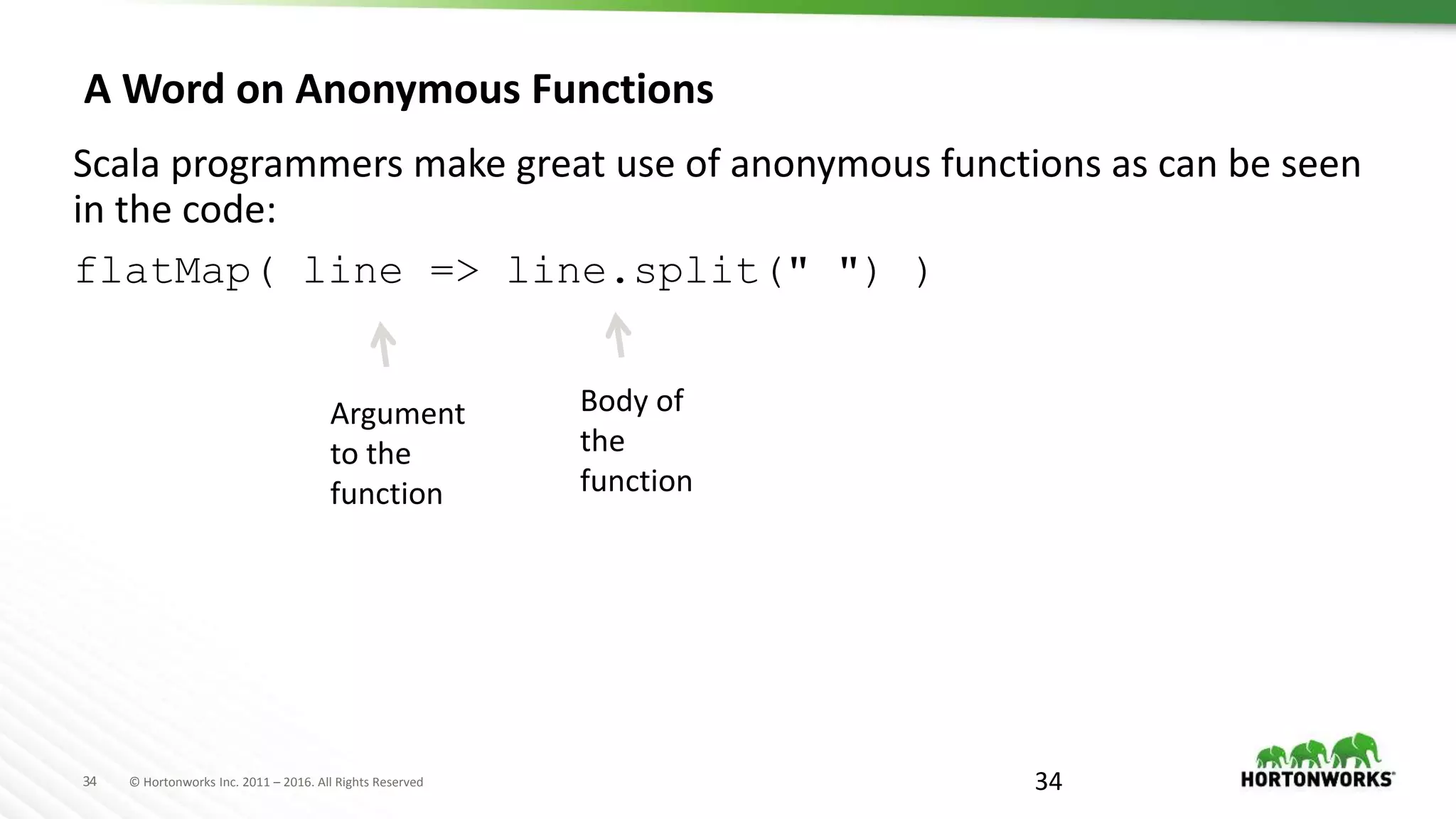 A Word on Anonymous Functions

Scala programmers make great use of anonymous functions as can be seen in the code:

flatMap( line => line.split(" ") )

Argument to the function

Body of the function

34 © Hortonworks Inc. 2011 – 2016. All Rights Reserved

34

HORTONWORKS